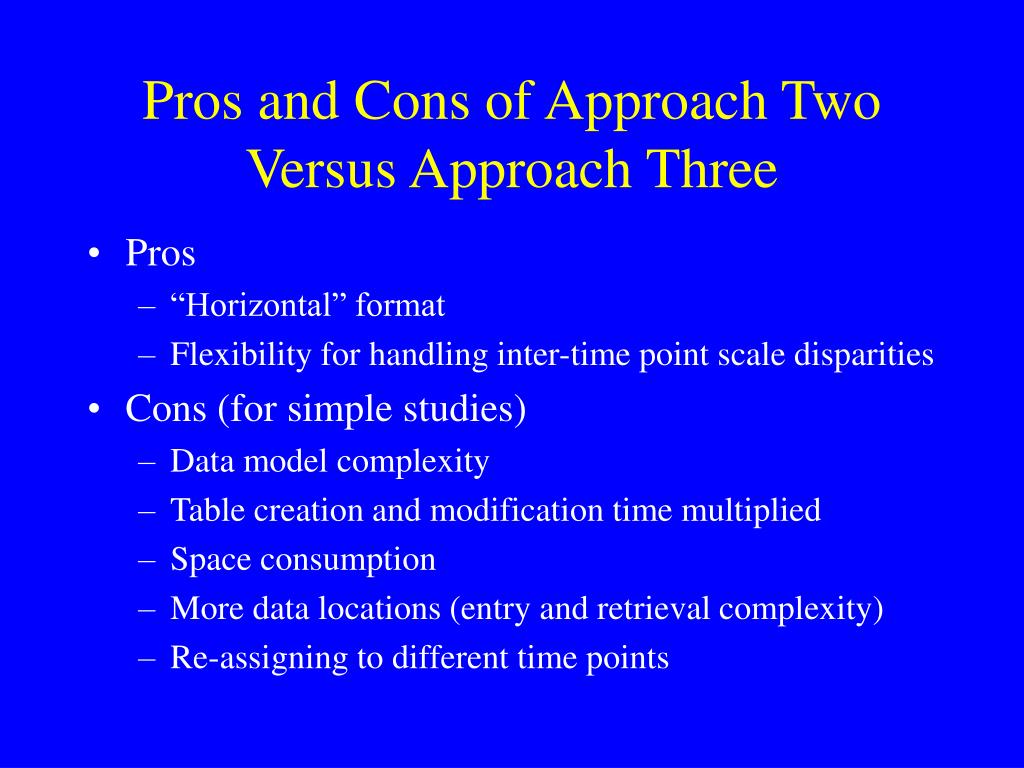 Pros and Cons of Approach Two Versus Approach Three

• Pros
– “Horizontal” format
– Flexibility for handling inter-time point scale disparities
• Cons (for simple studies)
– Data model complexity
– Table creation and modification time multiplied
– Space consumption
– More data locations (entry and retrieval complexity)
– Re-assigning to different time points